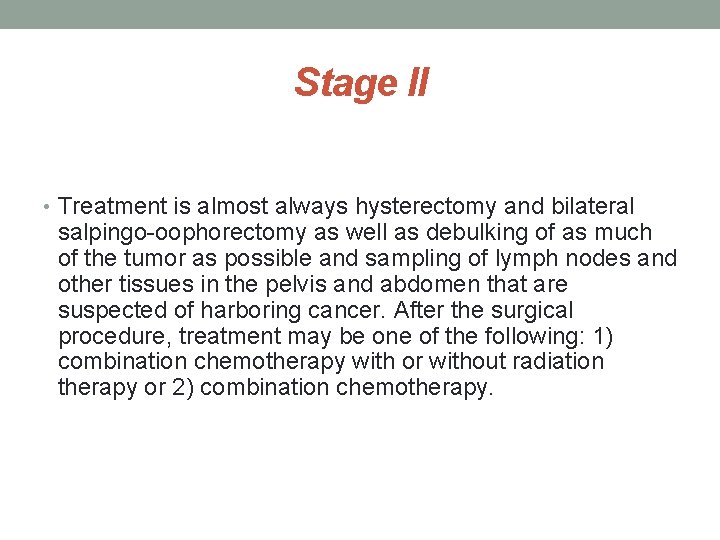 Stage II

• Treatment is almost always hysterectomy and bilateral salpingo-oophorectomy as well as debulking of as much of the tumor as possible and sampling of lymph nodes and other tissues in the pelvis and abdomen that are suspected of harboring cancer. After the surgical procedure, treatment may be one of the following: 1) combination chemotherapy with or without radiation therapy or 2) combination chemotherapy.